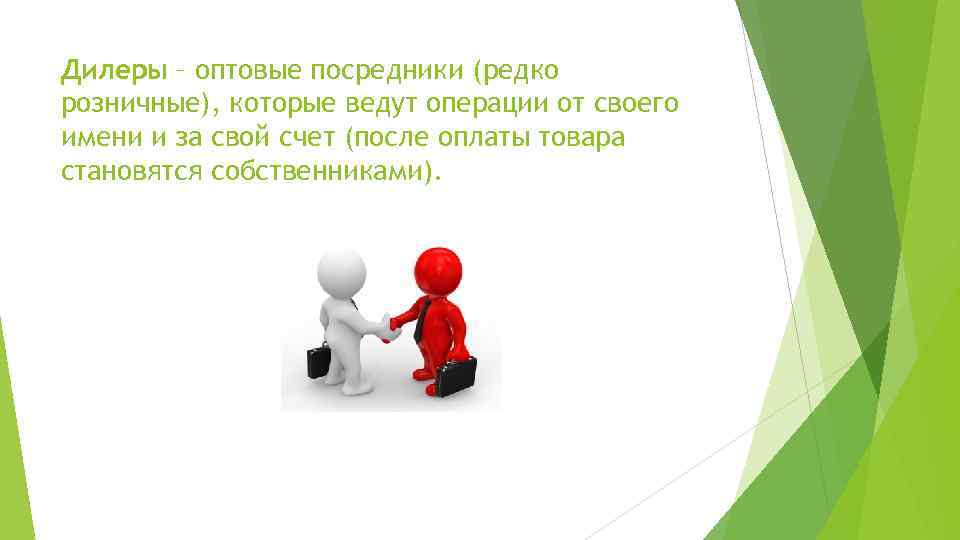 Дилеры – оптовые посредники (редко розничные), которые ведут операции от своего имени и за свой счет (после оплаты товара становятся собственниками).